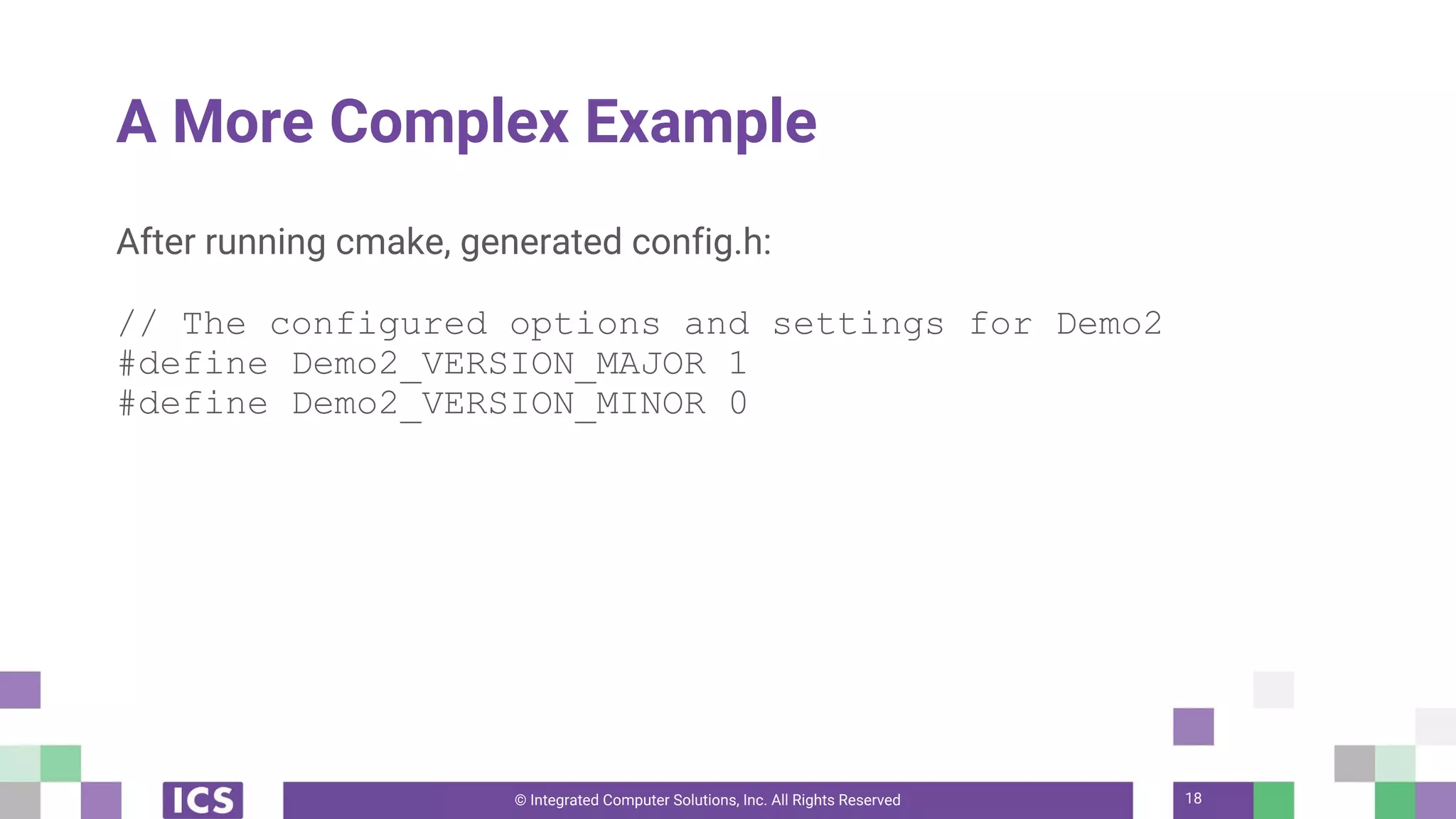 A More Complex Example

After running cmake, generated config.h:

// The configured options and settings for Demo2
#define Demo2_VERSION_MAJOR 1
#define Demo2_VERSION_MINOR 0

ICS

© Integrated Computer Solutions, Inc. All Rights Reserved

18